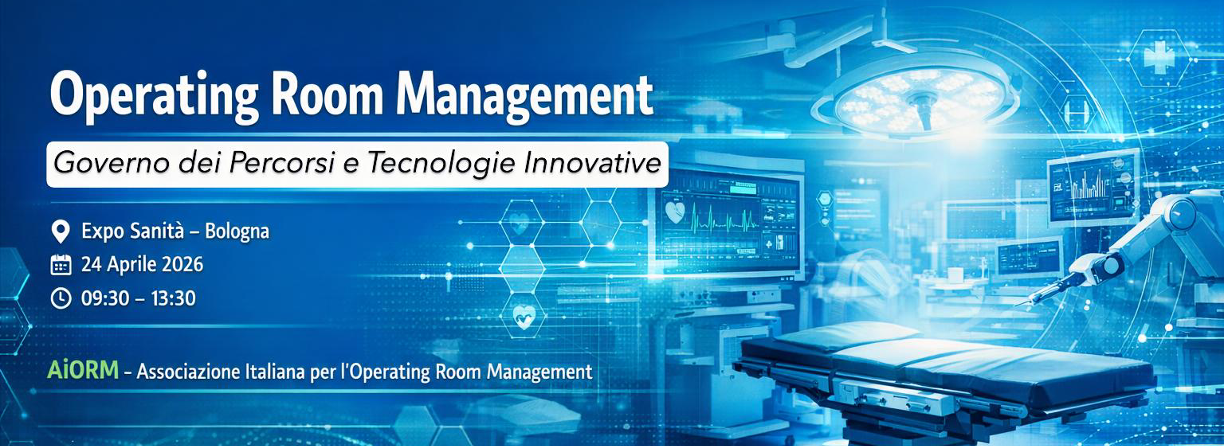 Operating Room Management

Governo dei Percorsi e Tecnologie Innovative

Expo Sanità – Bologna
24 Aprile 2026
09:30 – 13:30

AiORM - Associazione Italiana per l'Operating Room Management